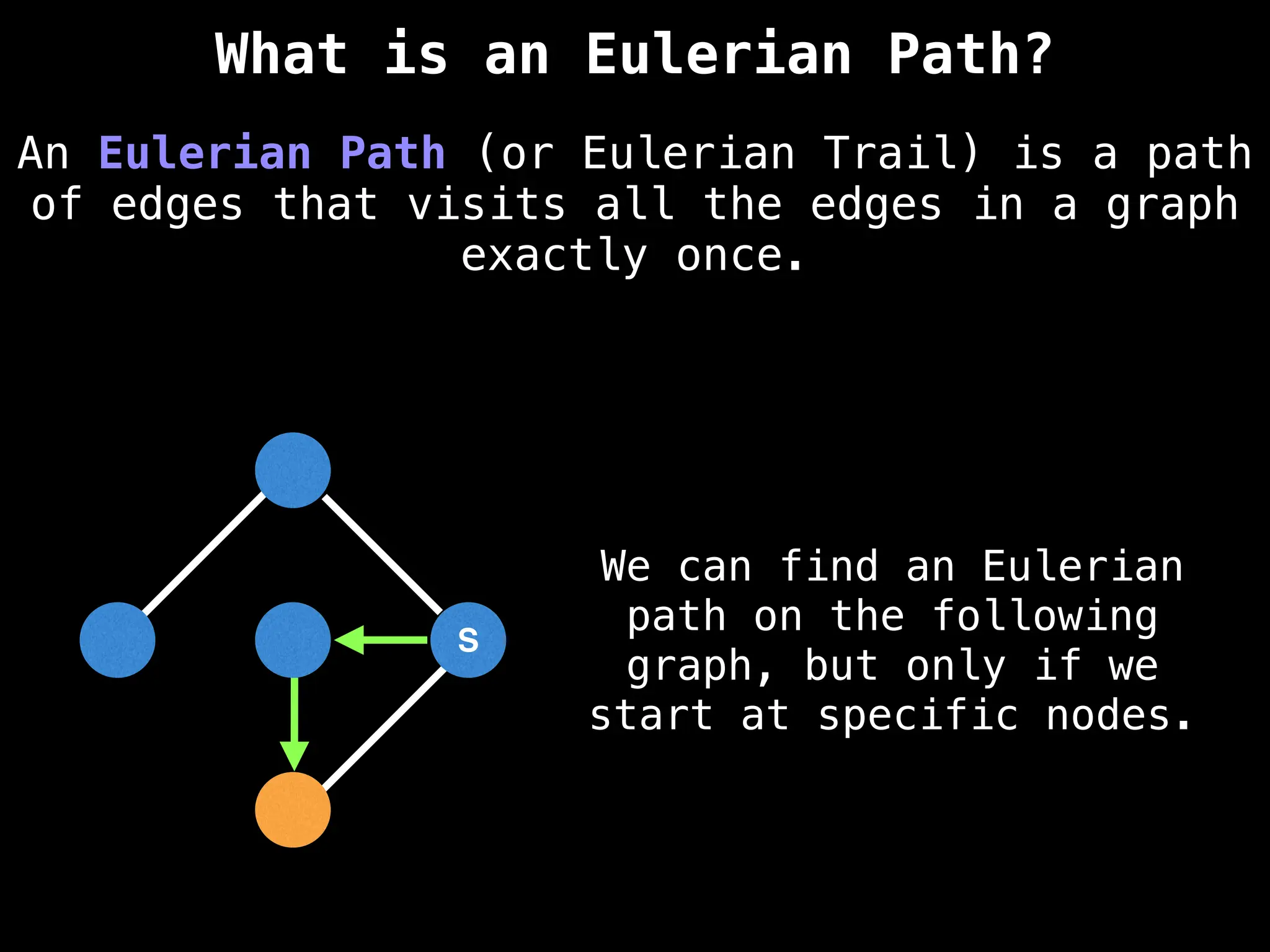 What is an Eulerian Path?

An Eulerian Path (or Eulerian Trail) is a path of edges that visits all the edges in a graph exactly once.

S

We can find an Eulerian path on the following graph, but only if we start at specific nodes.